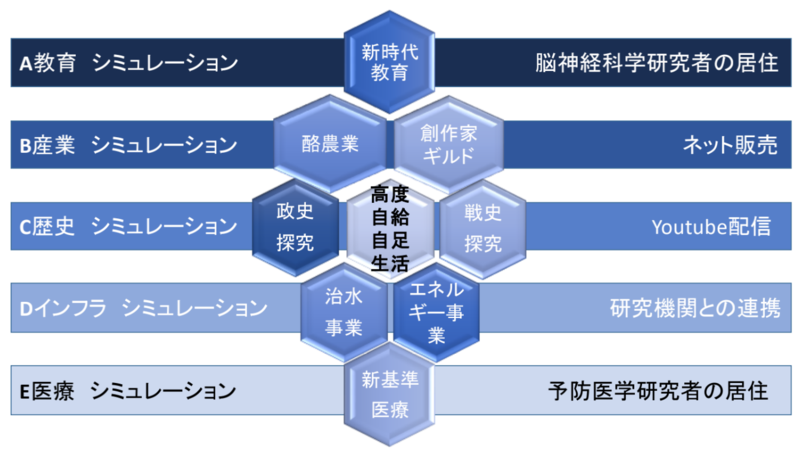 A教育 シミュレーション

新時代教育

脳神経科学研究者の居住

B産業 シミュレーション

酪農業

創作家ギルド

ネット販売

C歴史 シミュレーション

政史探究

高度自給自足生活

戦史探究

Youtube配信

Dインフラ シミュレーション

治水事業

エネルギー事業

研究機関との連携

E医療 シミュレーション

新基準医療

予防医学研究者の居住